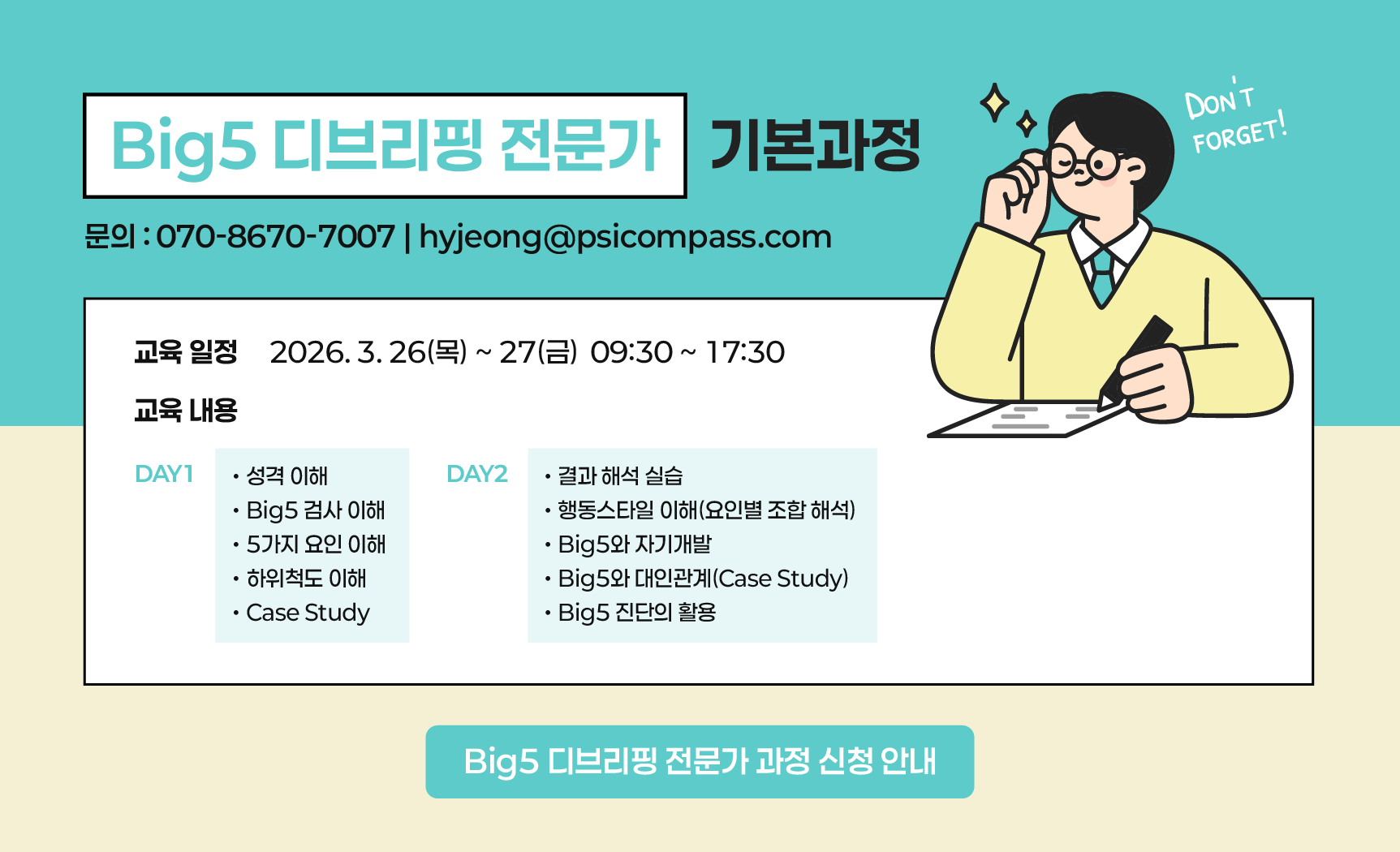 Big5 디브리핑 전문가 기본과정

DON'T FORGET!

문의 : 070-8670-7007 | hyjeong@psicompass.com

교육 일정 2026. 3. 26(목) ~ 27(금) 09:30 ~ 17:30

교육 내용

DAY1
• 성격 이해
• Big5 검사 이해
• 5가지 요인 이해
• 하위척도 이해
• Case Study

DAY2
• 결과 해석 실습
• 행동스타일 이해(요인별 조합 해석)
• Big5와 자기개발
• Big5와 대인관계(Case Study)
• Big5 진단의 활용

Big5 디브리핑 전문가 과정 신청 안내